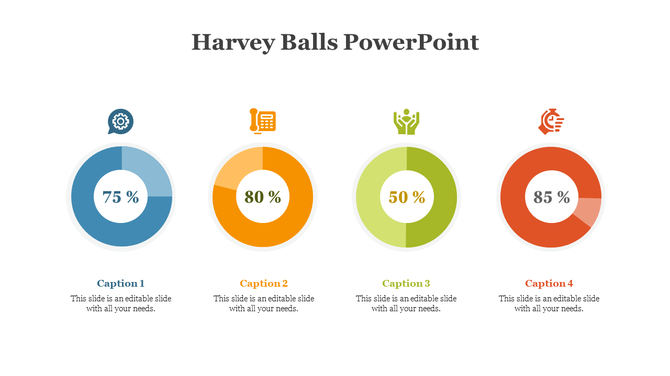 Harvey Balls PowerPoint

75 %

80 %

50 %

85 %

Caption 1
This slide is an editable slide with all your needs.

Caption 2
This slide is an editable slide with all your needs.

Caption 3
This slide is an editable slide with all your needs.

Caption 4
This slide is an editable slide with all your needs.